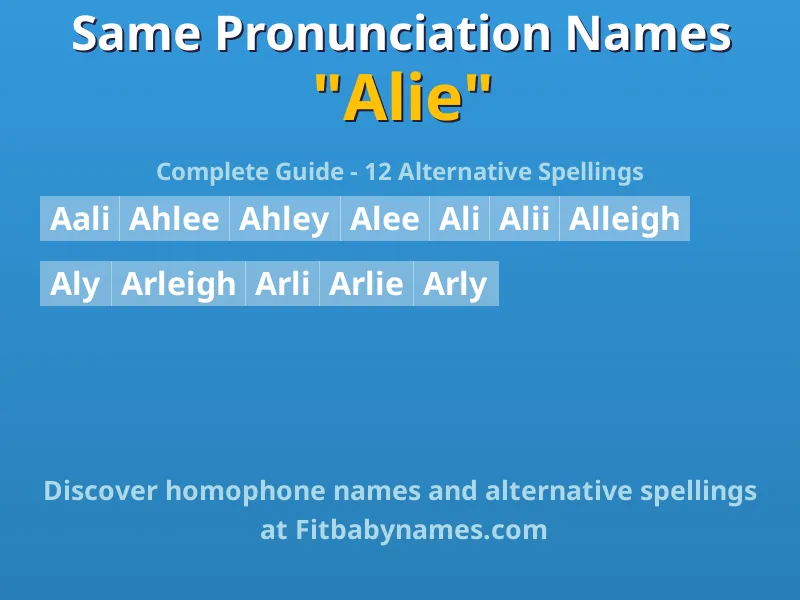 Same Pronunciation Names

"Alie"

Complete Guide - 12 Alternative Spellings

Aali Ahlee Ahley Alee Ali Alii Alleigh

Aly Arleigh Arli Arlie Arly

Discover homophone names and alternative spellings at Fitbabynames.com